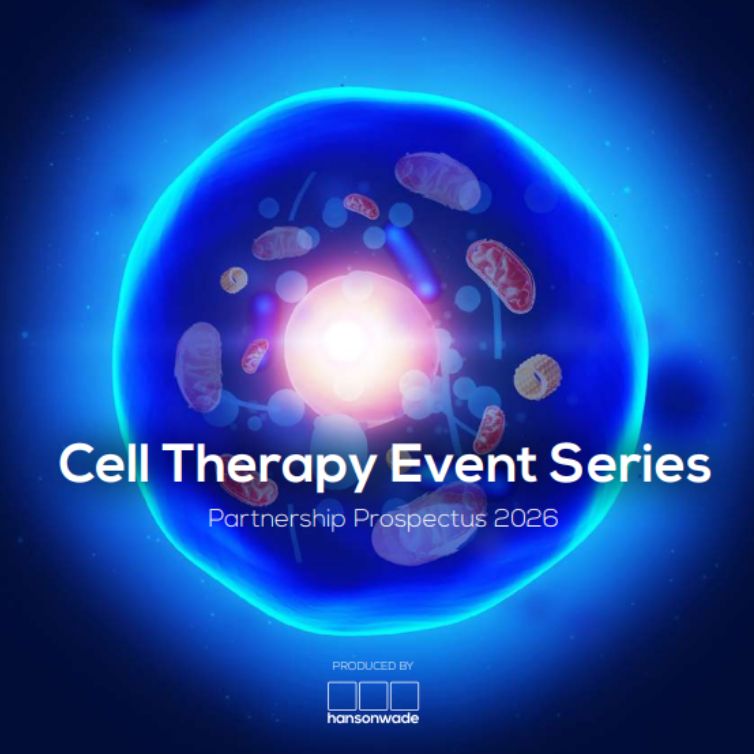 Cell Therapy Event Series

Partnership Prospectus 2026

PRODUCED BY

hansonwade